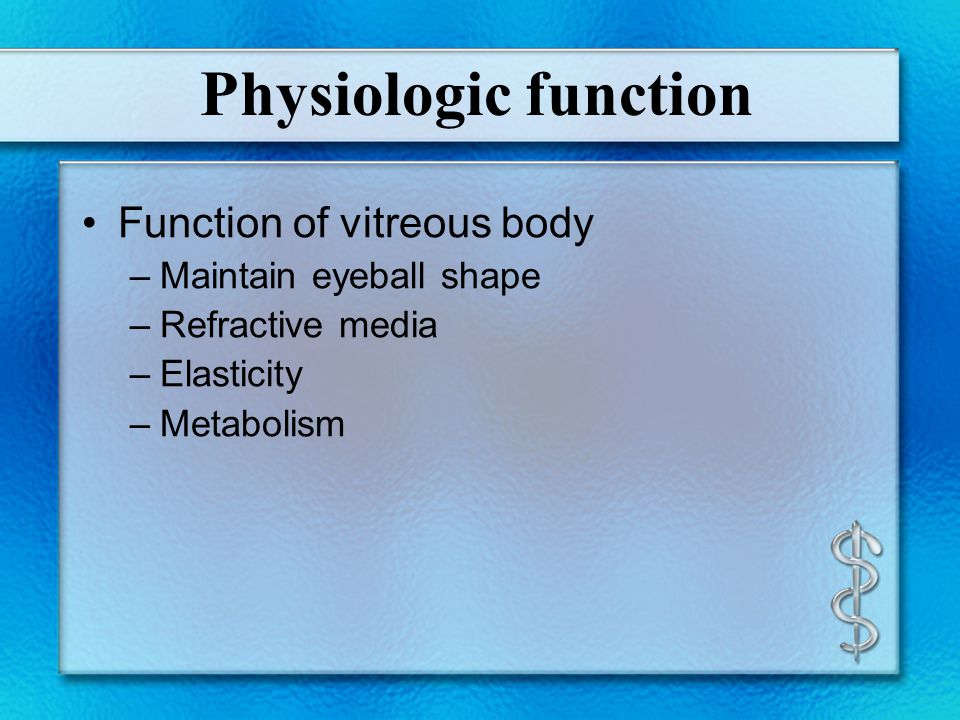 Physiologic function

• Function of vitreous body
– Maintain eyeball shape
– Refractive media
– Elasticity
– Metabolism